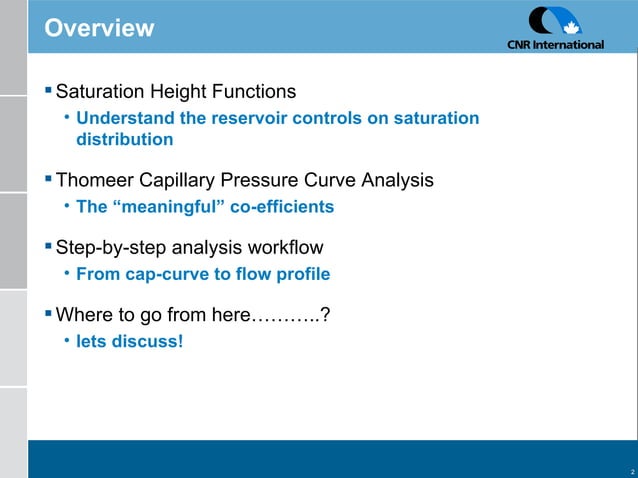 Overview

CNR International

▪ Saturation Height Functions

• Understand the reservoir controls on saturation distribution

▪ Thomeer Capillary Pressure Curve Analysis

• The “meaningful” co-efficients

▪ Step-by-step analysis workflow

• From cap-curve to flow profile

▪ Where to go from here………..?

• lets discuss!

2